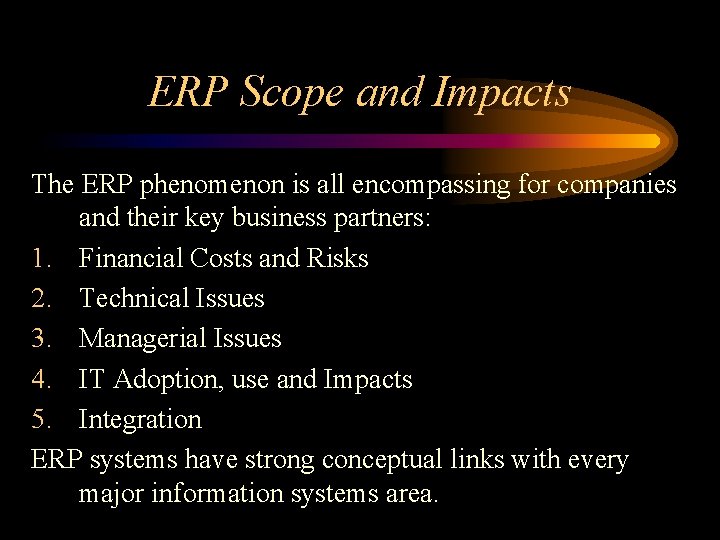 ERP Scope and Impacts

The ERP phenomenon is all encompassing for companies and their key business partners:

1. Financial Costs and Risks
2. Technical Issues
3. Managerial Issues
4. IT Adoption, use and Impacts
5. Integration

ERP systems have strong conceptual links with every major information systems area.